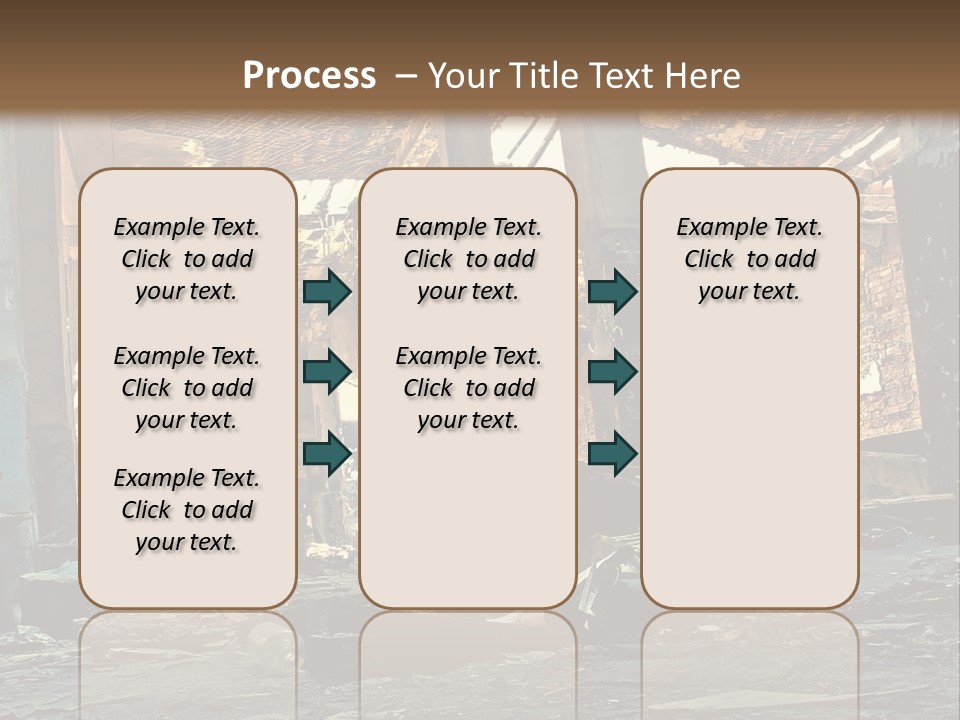 Process – Your Title Text Here

Example Text. Click to add your text.

Example Text. Click to add your text.

Example Text. Click to add your text.

Example Text. Click to add your text.

Example Text. Click to add your text.

Example Text. Click to add your text.